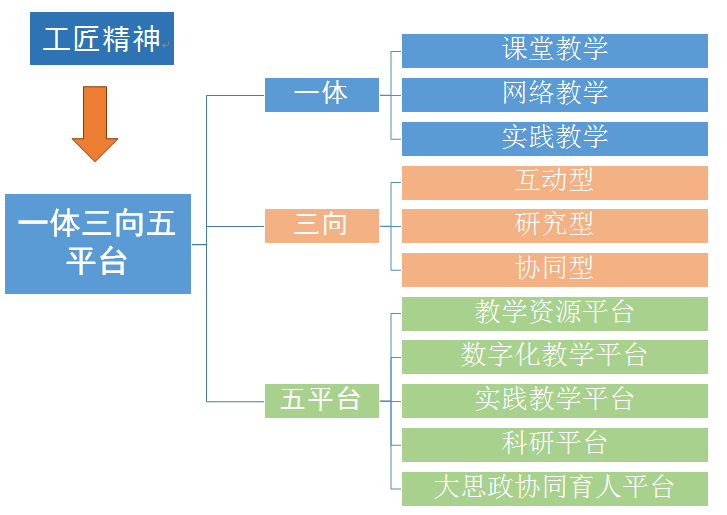 工匠精神

一体三向五平台

一体

课堂教学

网络教学

实践教学

三向

互动型

研究型

协同型

五平台

教学资源平台

数字化教学平台

实践教学平台

科研平台

大思政协同育人平台